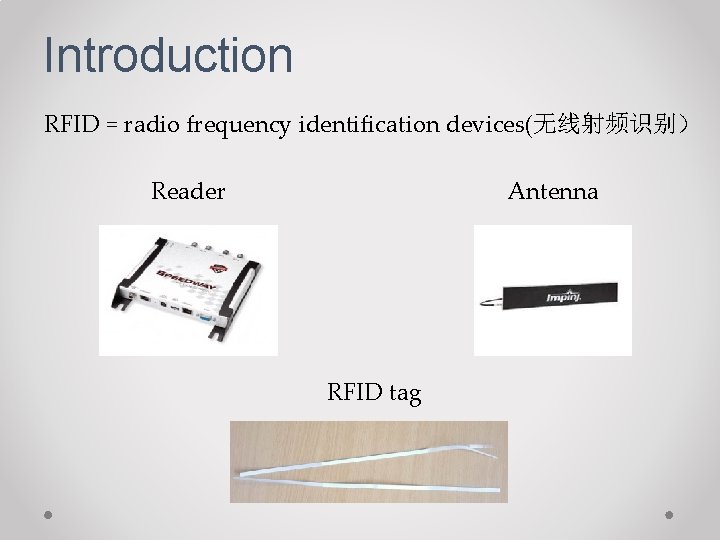 Introduction

RFID = radio frequency identification devices(无线射频识别）

Reader

SPEEDWAY

Antenna

Impinj

RFID tag